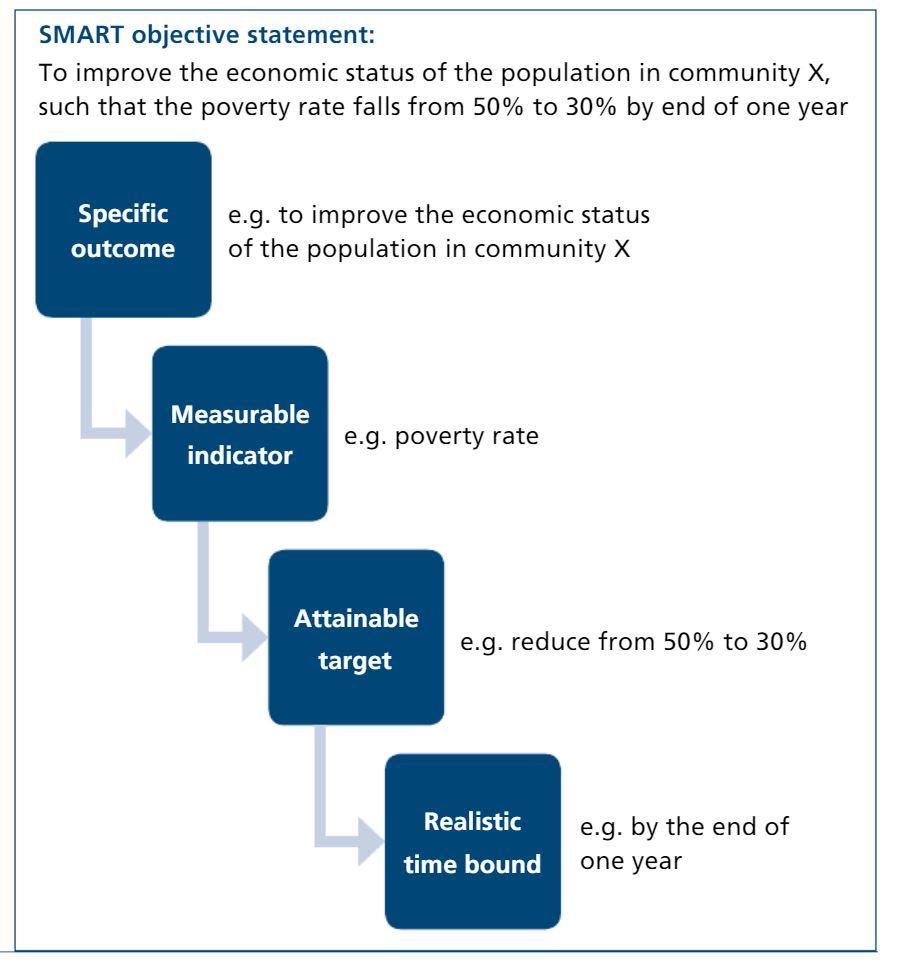 SMART objective statement:
To improve the economic status of the population in community X, such that the poverty rate falls from 50% to 30% by end of one year

Specific outcome

e.g. to improve the economic status of the population in community X

Measurable indicator

e.g. poverty rate

Attainable target

e.g. reduce from 50% to 30%

Realistic time bound

e.g. by the end of one year